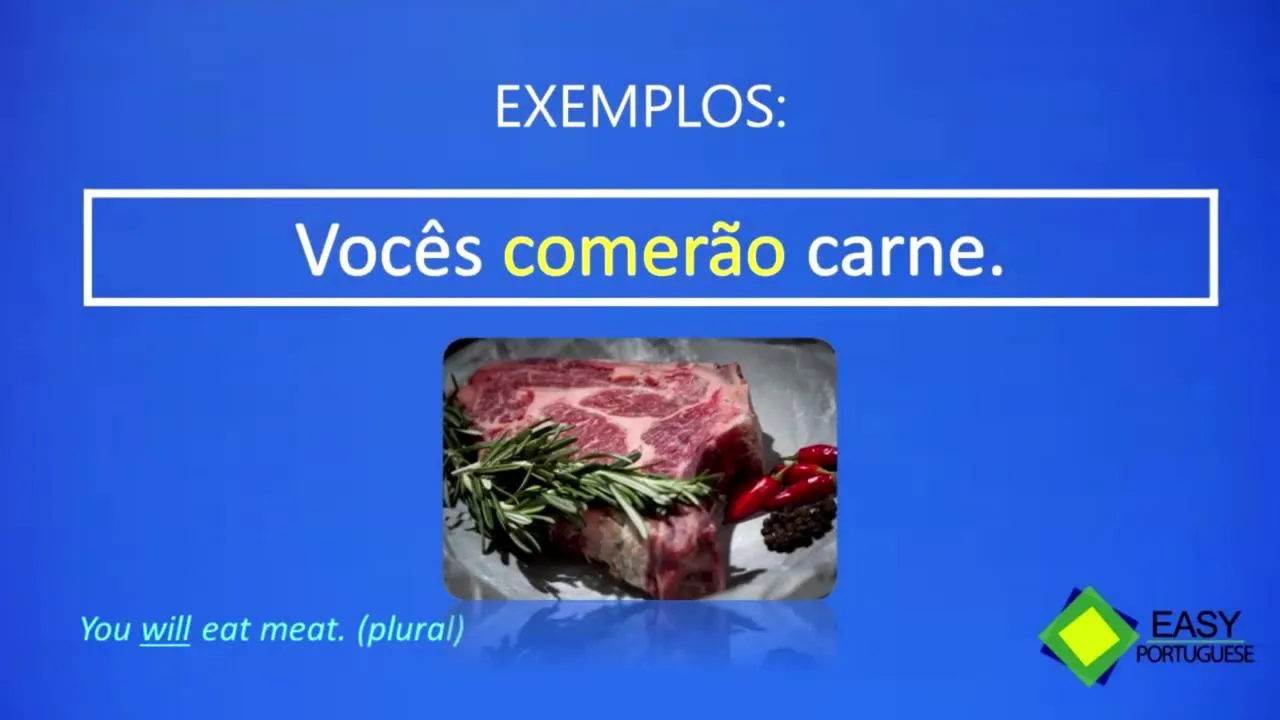 EXEMPLOS:

Vocês comerão carne.

You will eat meat. (plural)

EASY
PORTUGUESE